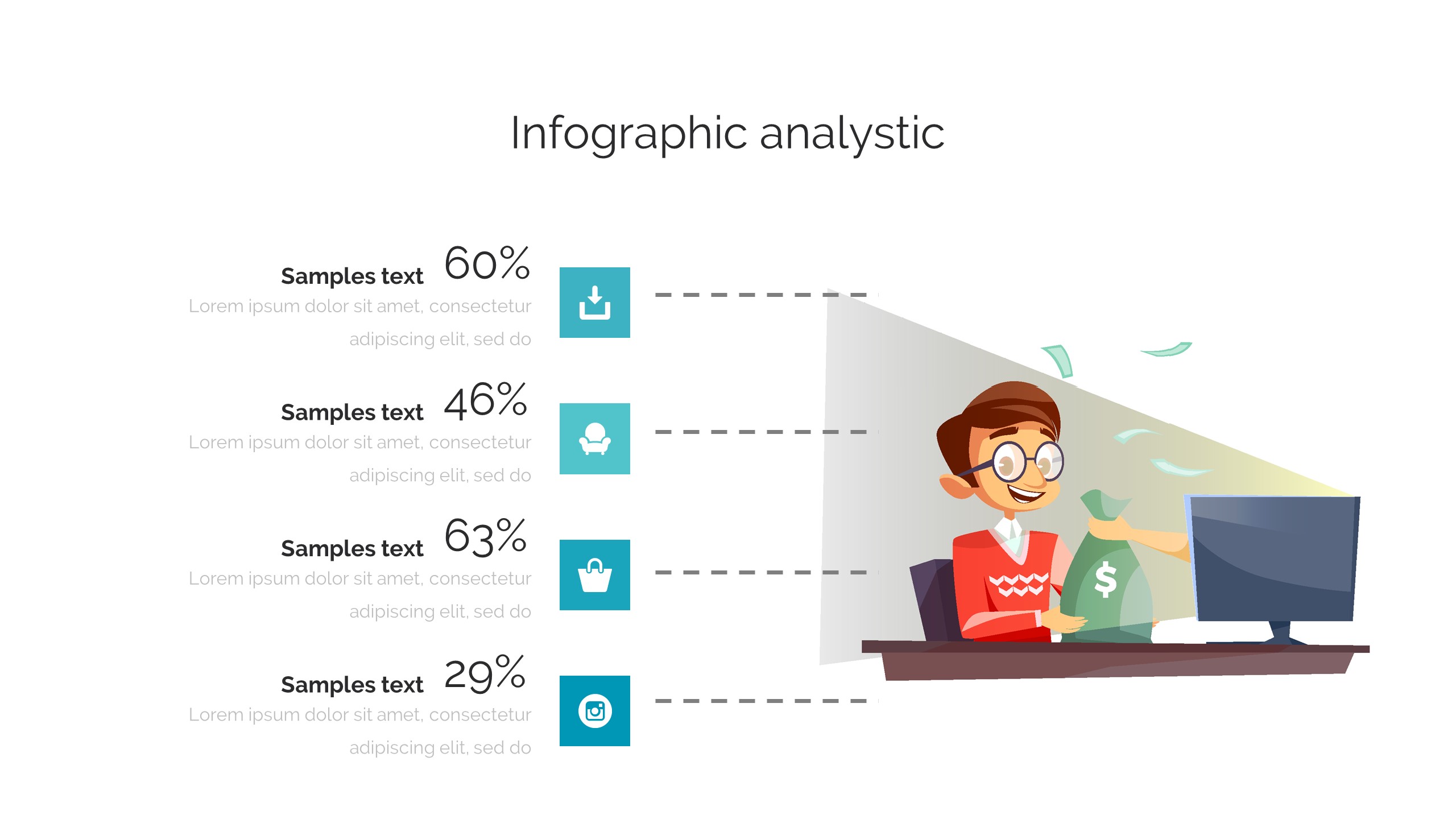 Infographic analystic

Samples text 60%
Lorem ipsum dolor sit amet, consectetur adipiscing elit, sed do

Samples text 46%
Lorem ipsum dolor sit amet, consectetur adipiscing elit, sed do

Samples text 63%
Lorem ipsum dolor sit amet, consectetur adipiscing elit, sed do

Samples text 29%
Lorem ipsum dolor sit amet, consectetur adipiscing elit, sed do

$